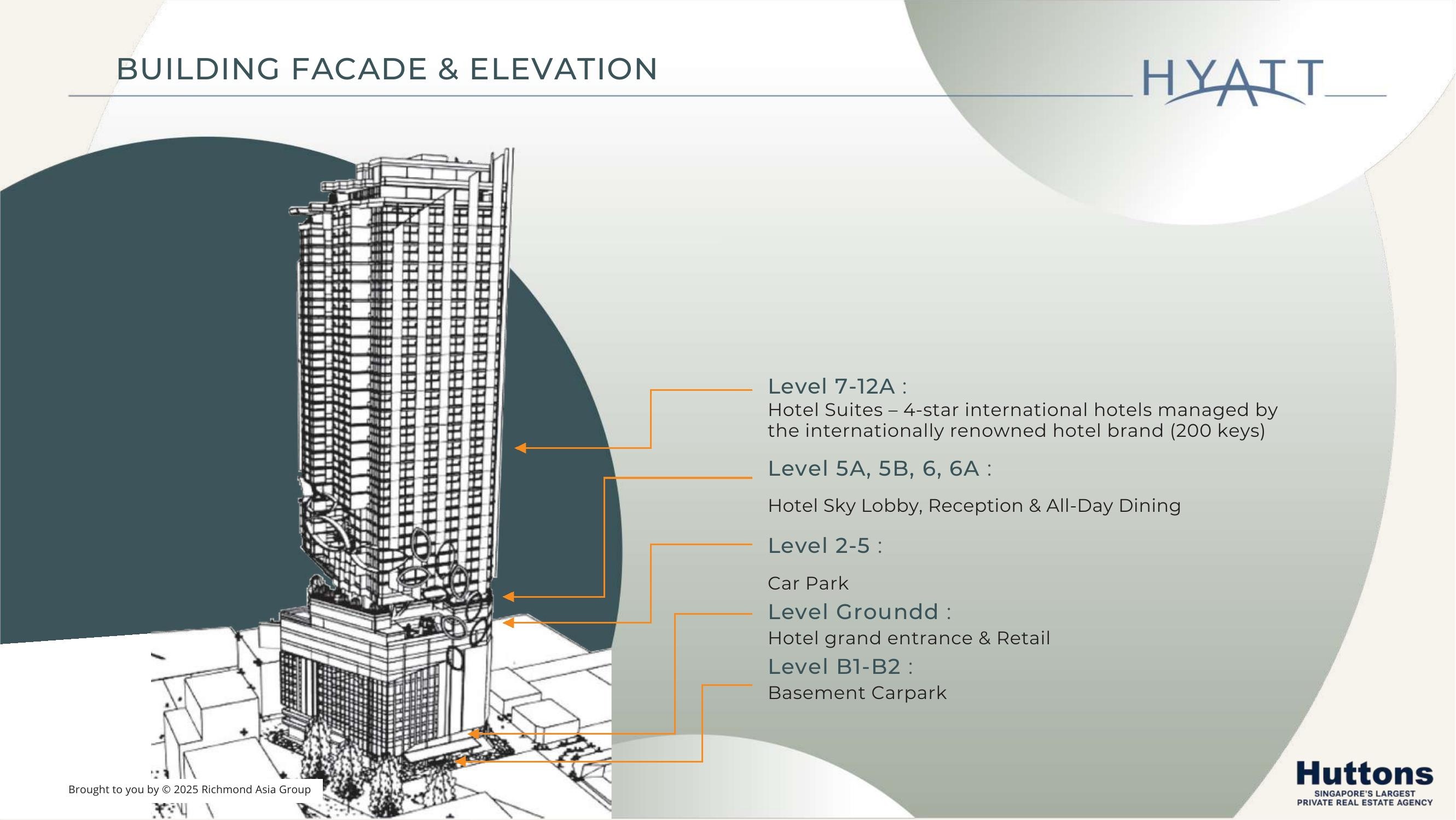 BUILDING FACADE & ELEVATION

HYATT

Level 7-12A :
Hotel Suites – 4-star international hotels managed by the internationally renowned hotel brand (200 keys)

Level 5A, 5B, 6, 6A :
Hotel Sky Lobby, Reception & All-Day Dining

Level 2-5 :
Car Park

Level Groundd :
Hotel grand entrance & Retail

Level B1-B2 :
Basement Carpark

Brought to you by © 2025 Richmond Asia Group

Huttons
SINGAPORE'S LARGEST PRIVATE REAL ESTATE AGENCY